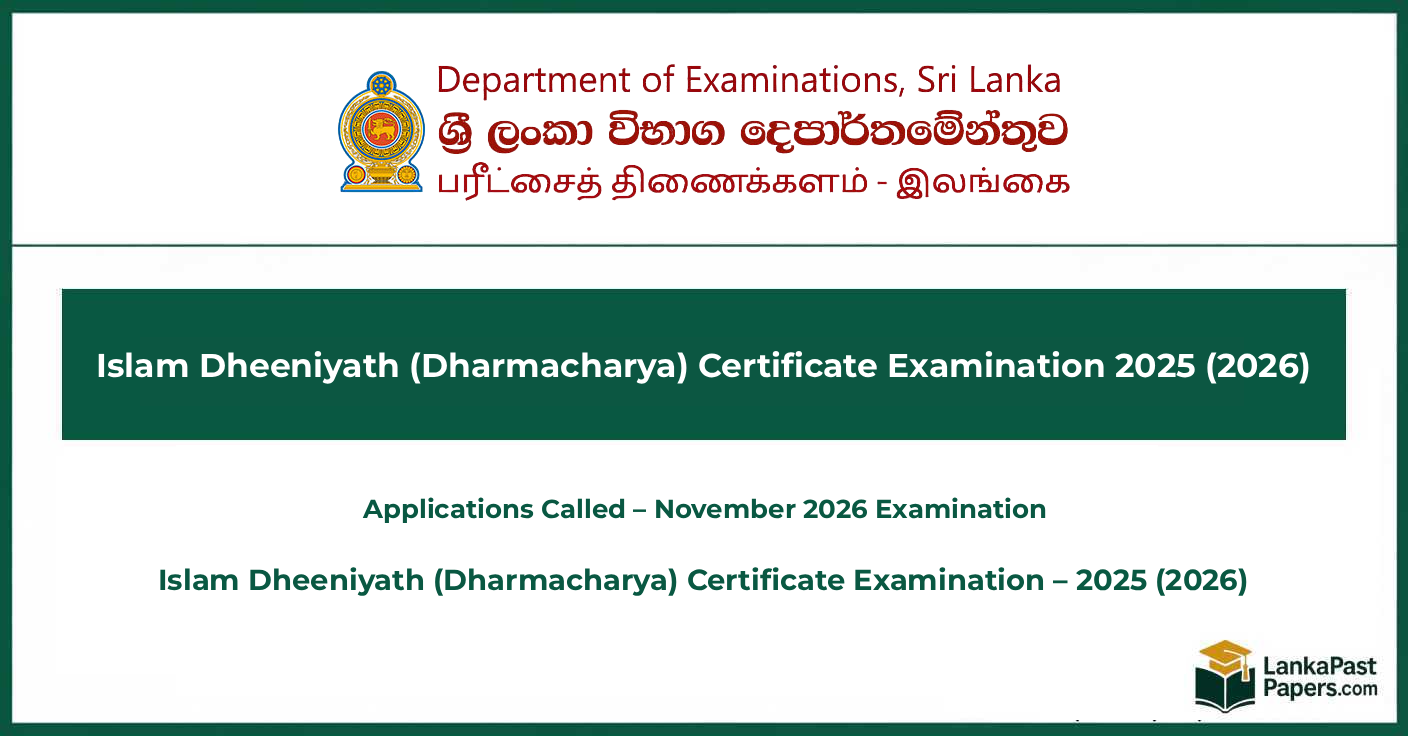 Department of Examinations, Sri Lanka
ශ්‍රී ලංකා විභාග දෙපාර්තමේන්තුව
பரீட்சைத் திணைக்களம் - இலங்கை

Islam Dheeniyath (Dharmacharya) Certificate Examination 2025 (2026)

Applications Called – November 2026 Examination

Islam Dheeniyath (Dharmacharya) Certificate Examination – 2025 (2026)

LankaPast Papers.com